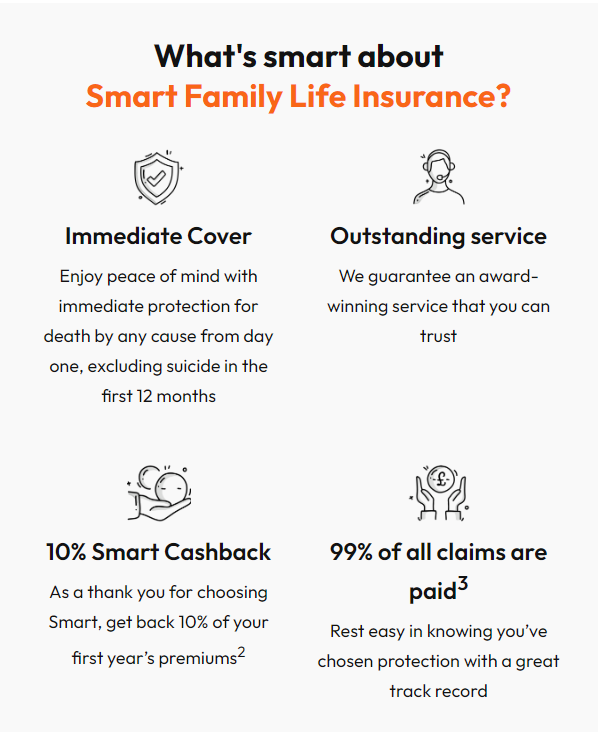 What's smart about
Smart Family Life Insurance?

Immediate Cover

Enjoy peace of mind with immediate protection for death by any cause from day one, excluding suicide in the first 12 months

Outstanding service

We guarantee an award-winning service that you can trust

10% Smart Cashback

As a thank you for choosing Smart, get back 10% of your first year's premiums$^2$

99% of all claims are paid$^3$

Rest easy in knowing you've chosen protection with a great track record